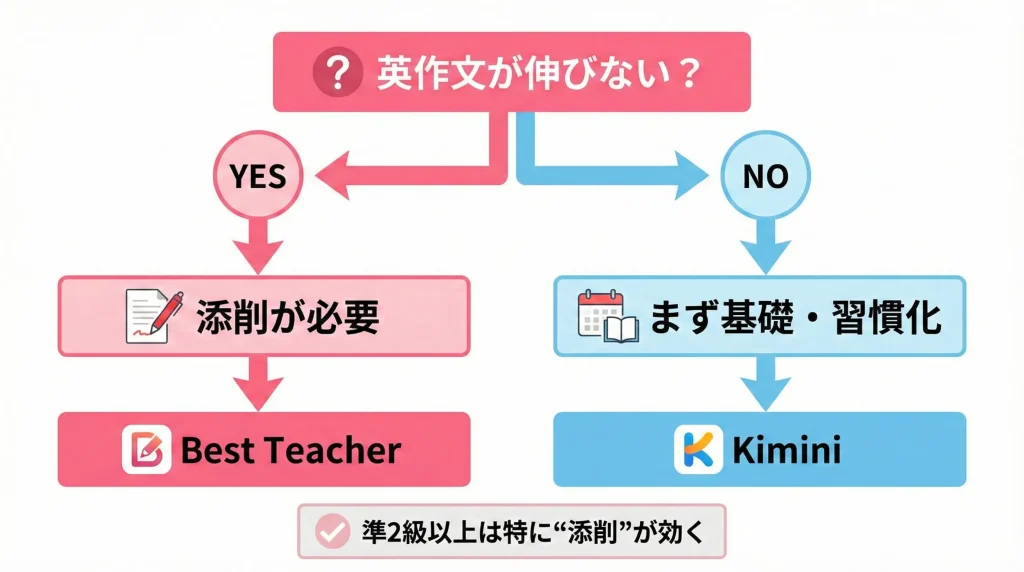 ? 英作文が伸びない？

YES

NO

添削が必要

まず基礎・習慣化

Best Teacher

Kimini

準2級以上は特に“添削”が効く